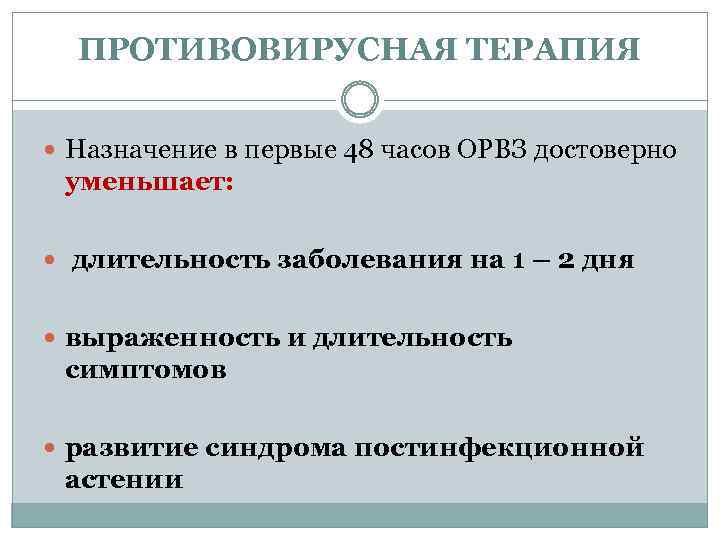 ПРОТИВОВИРУСНАЯ ТЕРАПИЯ

Назначение в первые 48 часов ОРВЗ достоверно уменьшает:

длительность заболевания на 1 – 2 дня

выраженность и длительность симптомов

развитие синдрома постинфекционной астении